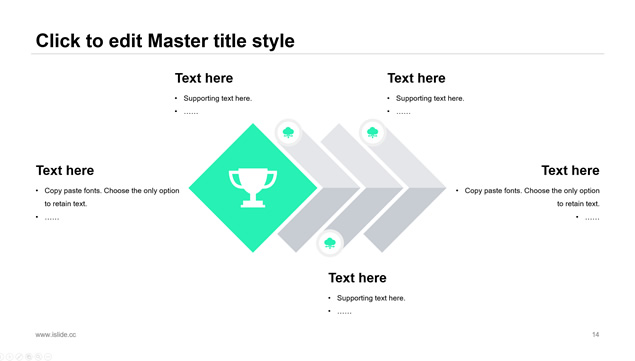 Click to edit Master title style

Text here
• Supporting text here.
• ……

Text here
• Supporting text here.
• ……

Text here
• Copy paste fonts. Choose the only option to retain text.
• ……

Text here
• Copy paste fonts. Choose the only option to retain text.
• ……

Text here
• Supporting text here.
• ……

www.islide.cc

14